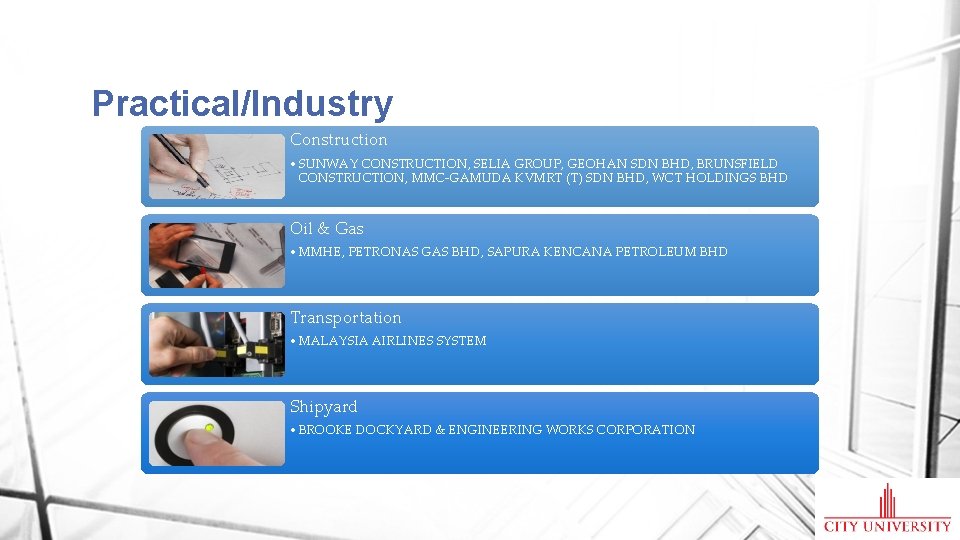 Practical/Industry

Construction

• SUNWAY CONSTRUCTION, SELIA GROUP, GEOHAN SDN BHD, BRUNSFIELD CONSTRUCTION, MMC-GAMUDA KVMRT (T) SDN BHD, WCT HOLDINGS BHD

Oil & Gas

• MMHE, PETRONAS GAS BHD, SAPURA KENCANA PETROLEUM BHD

Transportation

• MALAYSIA AIRLINES SYSTEM

Shipyard

• BROOKE DOCKYARD & ENGINEERING WORKS CORPORATION

CITY UNIVERSITY